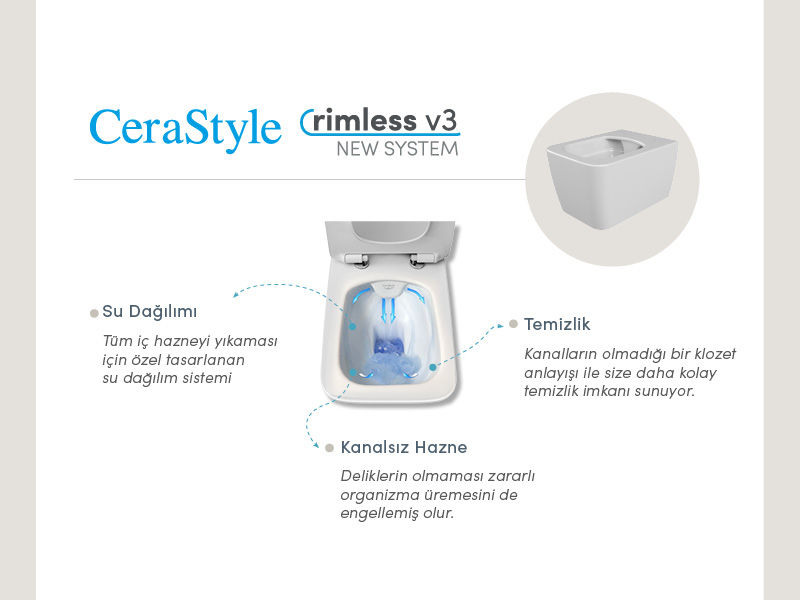 CeraStyle rimless v3 NEW SYSTEM

Su Dağılımı

Tüm iç hazneyi yıkaması için özel tasarlanan su dağılım sistemi

Temizlik

Kanalların olmadığı bir klozet anlayışı ile size daha kolay temizlik imkanı sunuyor.

Kanalsız Hazne

Deliklerin olmaması zararlı organizma üremesini de engellemiş olur.